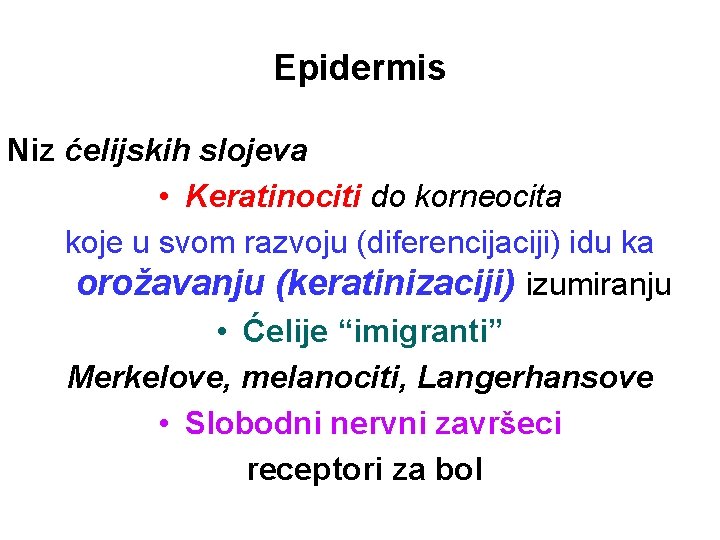 Epidermis

Niz ćelijskih slojeva

• Keratinociti do korneocita

koje u svom razvoju (diferencijaciji) idu ka orožavanju (keratinizaciji) izumiranju

• Ćelije “imigranti”

Merkelove, melanociti, Langerhansove

• Slobodni nervni završeci

receptori za bol